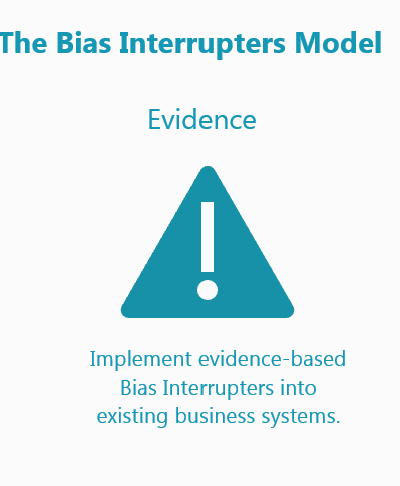 The Bias Interrupters Model

Evidence

Implement evidence-based Bias Interrupters into existing business systems.